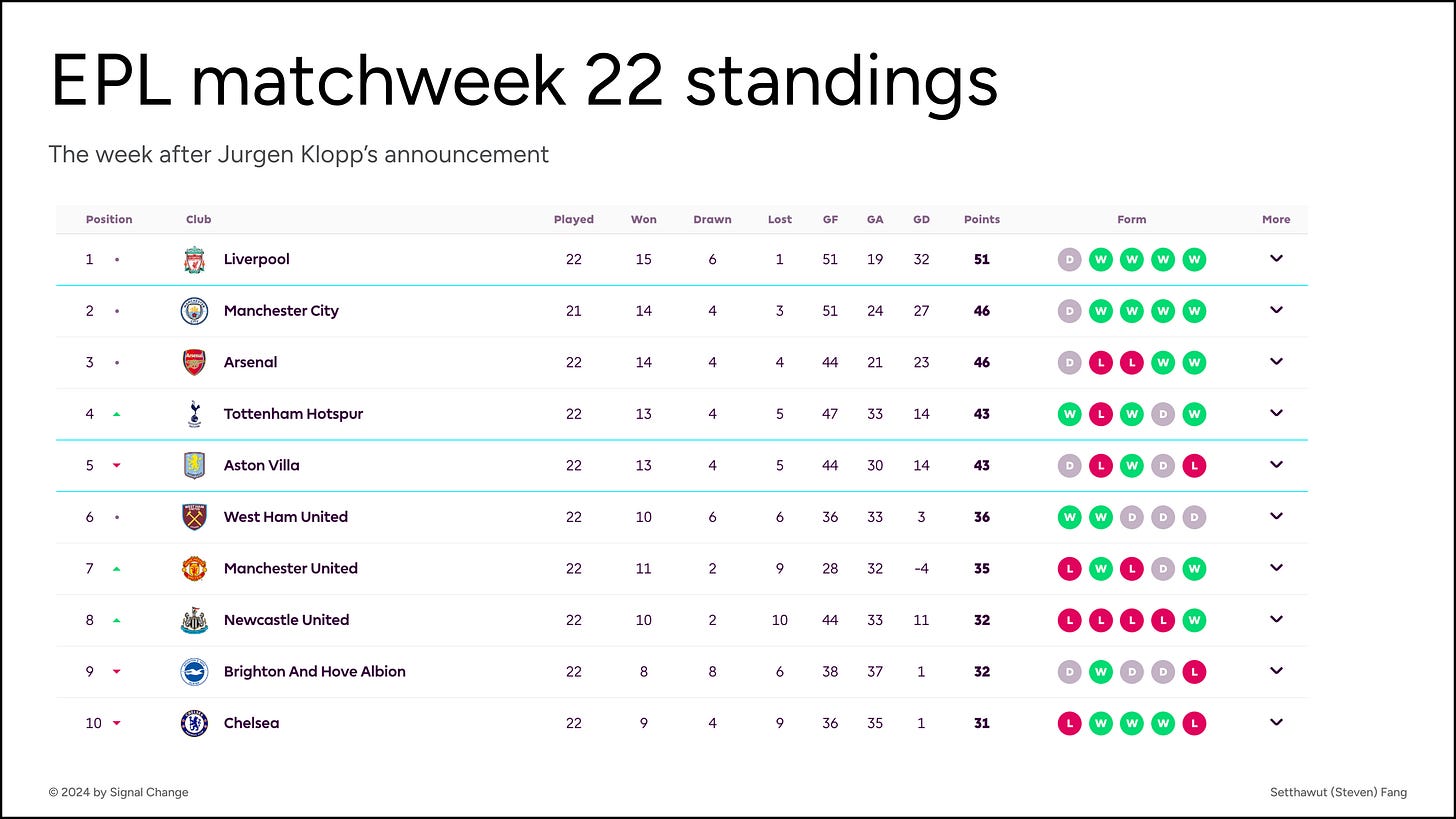 EPL matchweek 22 standings

The week after Jurgen Klopp's announcement

| Position | Club | Played | Won | Drawn | Lost | GF | GA | GD | Points | Form | More |
|---|---|---|---|---|---|---|---|---|---|---|---|
| 1 | Liverpool | 22 | 15 | 6 | 1 | 51 | 19 | 32 | 51 | D W W W W | |
| 2 | Manchester City | 21 | 14 | 4 | 3 | 51 | 24 | 27 | 46 | D W W W W | |
| 3 | Arsenal | 22 | 14 | 4 | 4 | 44 | 21 | 23 | 46 | D L L W W | |
| 4 | Tottenham Hotspur | 22 | 13 | 4 | 5 | 47 | 33 | 14 | 43 | W L W D W | |
| 5 | Aston Villa | 22 | 13 | 4 | 5 | 44 | 30 | 14 | 43 | D L W D L | |
| 6 | West Ham United | 22 | 10 | 6 | 6 | 36 | 33 | 3 | 36 | W W D D D | |
| 7 | Manchester United | 22 | 11 | 2 | 9 | 28 | 32 | -4 | 35 | L W L D W | |
| 8 | Newcastle United | 22 | 10 | 2 | 10 | 44 | 33 | 11 | 32 | L L L L W | |
| 9 | Brighton And Hove Albion | 22 | 8 | 8 | 6 | 38 | 37 | 1 | 32 | D W D D L | |
| 10 | Chelsea | 22 | 9 | 4 | 9 | 36 | 35 | 1 | 31 | L W W W L | |

© 2024 by Signal Change

Setthawut (Steven) Fang